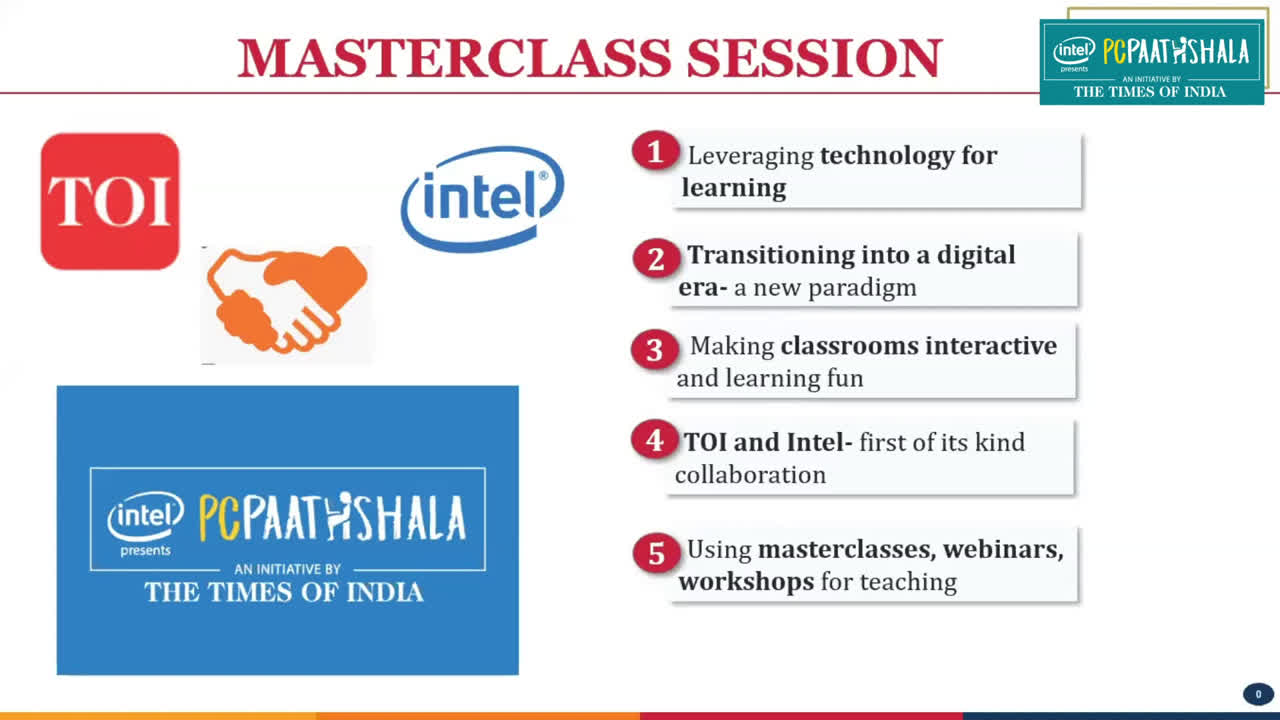 MASTERCLASS SESSION

intel presents PCPAATHSHALA AN INITIATIVE BY THE TIMES OF INDIA

TOI

intel

intel presents PCPAATHSHALA AN INITIATIVE BY THE TIMES OF INDIA

1 Leveraging technology for learning

2 Transitioning into a digital era- a new paradigm

3 Making classrooms interactive and learning fun

4 TOI and Intel- first of its kind collaboration

5 Using masterclasses, webinars, workshops for teaching

0